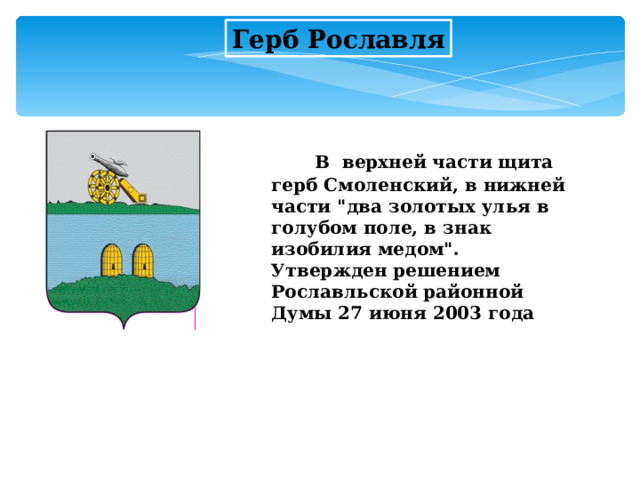 Герб Рославля

В верхней части щита герб Смоленский, в нижней части "два золотых улья в голубом поле, в знак изобилия медом". Утвержден решением Рославльской районной Думы 27 июня 2003 года